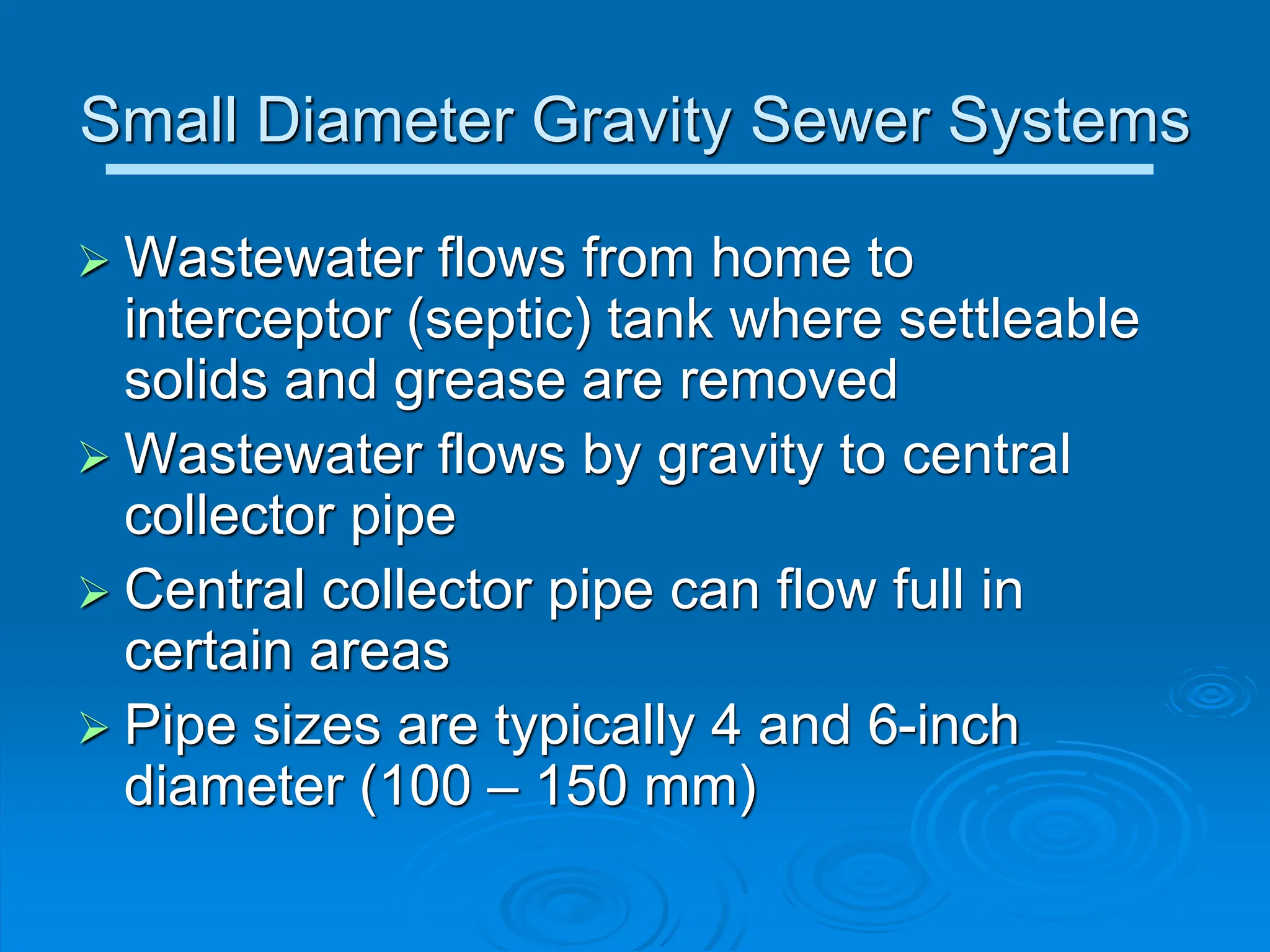 Small Diameter Gravity Sewer Systems

➢ Wastewater flows from home to interceptor (septic) tank where settleable solids and grease are removed

➢ Wastewater flows by gravity to central collector pipe

➢ Central collector pipe can flow full in certain areas

➢ Pipe sizes are typically 4 and 6-inch diameter (100 – 150 mm)